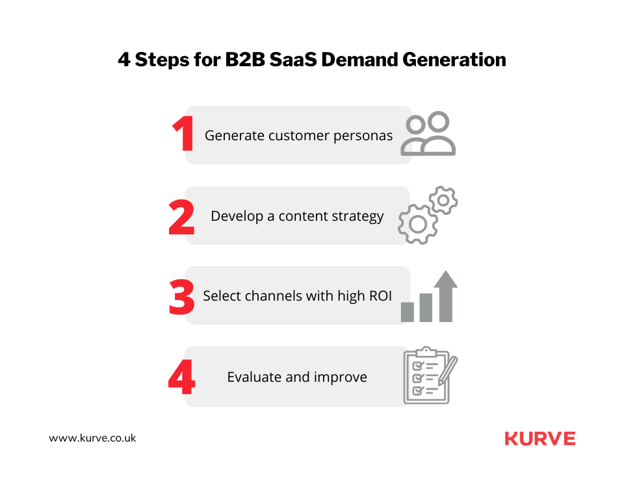 4 Steps for B2B SaaS Demand Generation

1 Generate customer personas

2 Develop a content strategy

3 Select channels with high ROI

4 Evaluate and improve

www.kurve.co.uk

KURVE